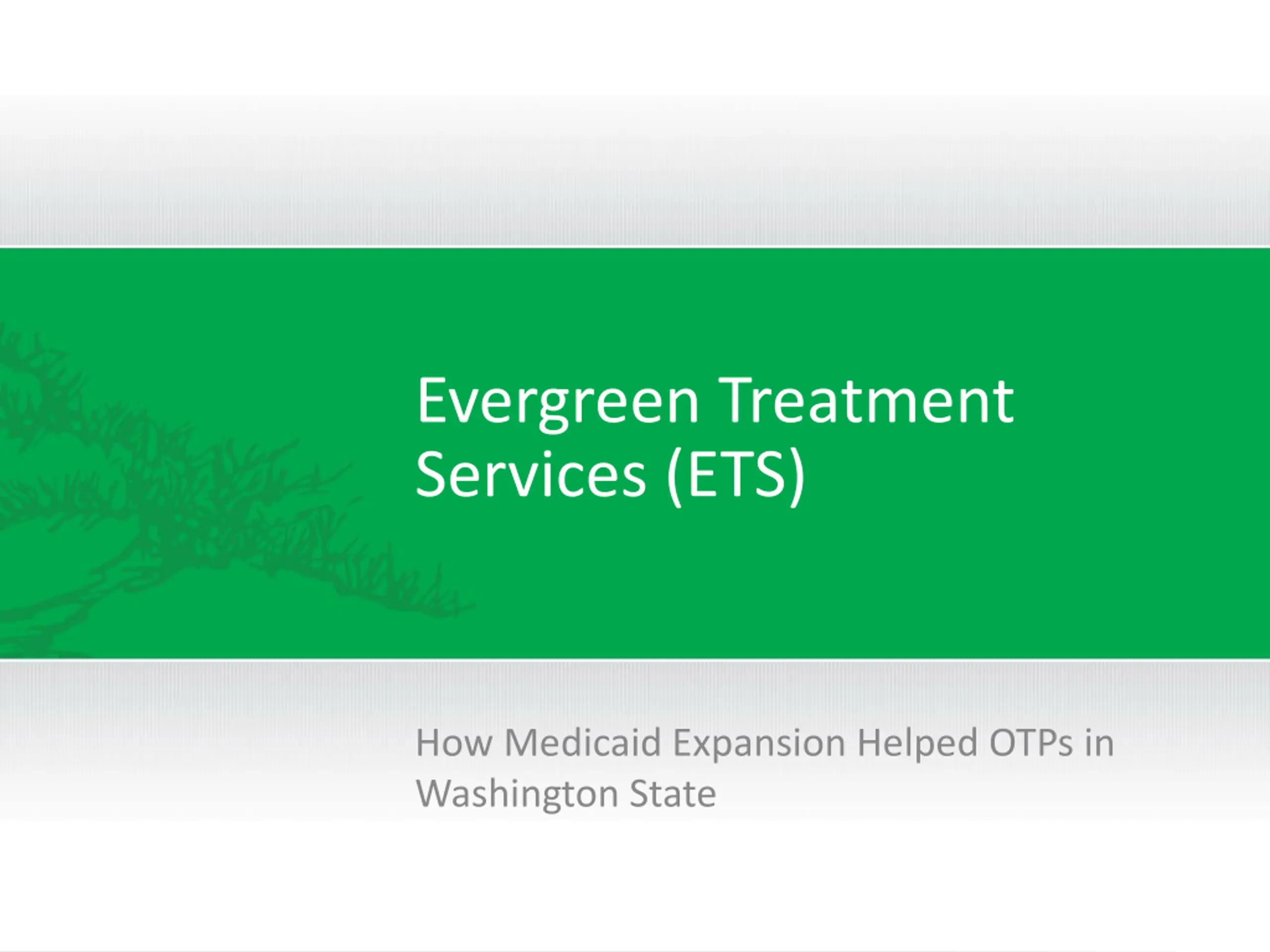 Evergreen Treatment Services (ETS)

How Medicaid Expansion Helped OTPs in Washington State